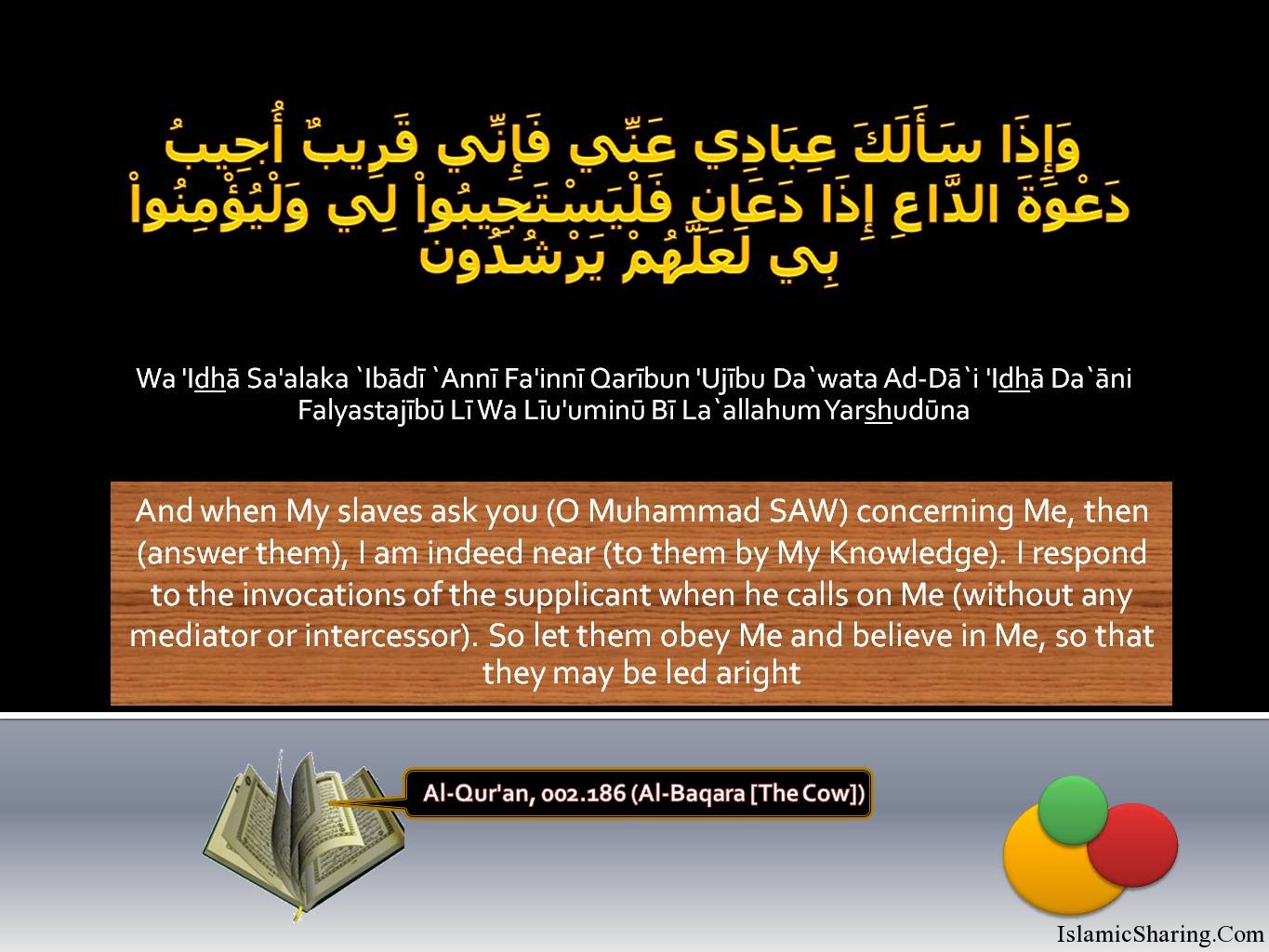 وَإِذَا سَأَلَكَ عِبَادِي عَنِّي فَإِنِّي قَرِيبٌ أُجِيبُ دَعْوَةَ الدَّاعِ إِذَا دَعَانِ فَلْيَسْتَجِيبُواْ لِي وَلْيُؤْمِنُواْ بِي لَعَلَّهُمْ يَرْشُدُونَ

Wa 'Idhā Sa'alaka `Ibādī `Annī Fa'innī Qarībun 'Ujību Da`wata Ad-Dā`i 'Idhā Da`āni Falyastajībū Lī Wa Līu'uminū Bī La`allahum Yarshudūna

And when My slaves ask you (O Muhammad SAW) concerning Me, then (answer them), I am indeed near (to them by My Knowledge). I respond to the invocations of the supplicant when he calls on Me (without any mediator or intercessor). So let them obey Me and believe in Me, so that they may be led aright

Al-Qur'an, 002.186 (Al-Baqara [The Cow])

IslamicSharing.Com